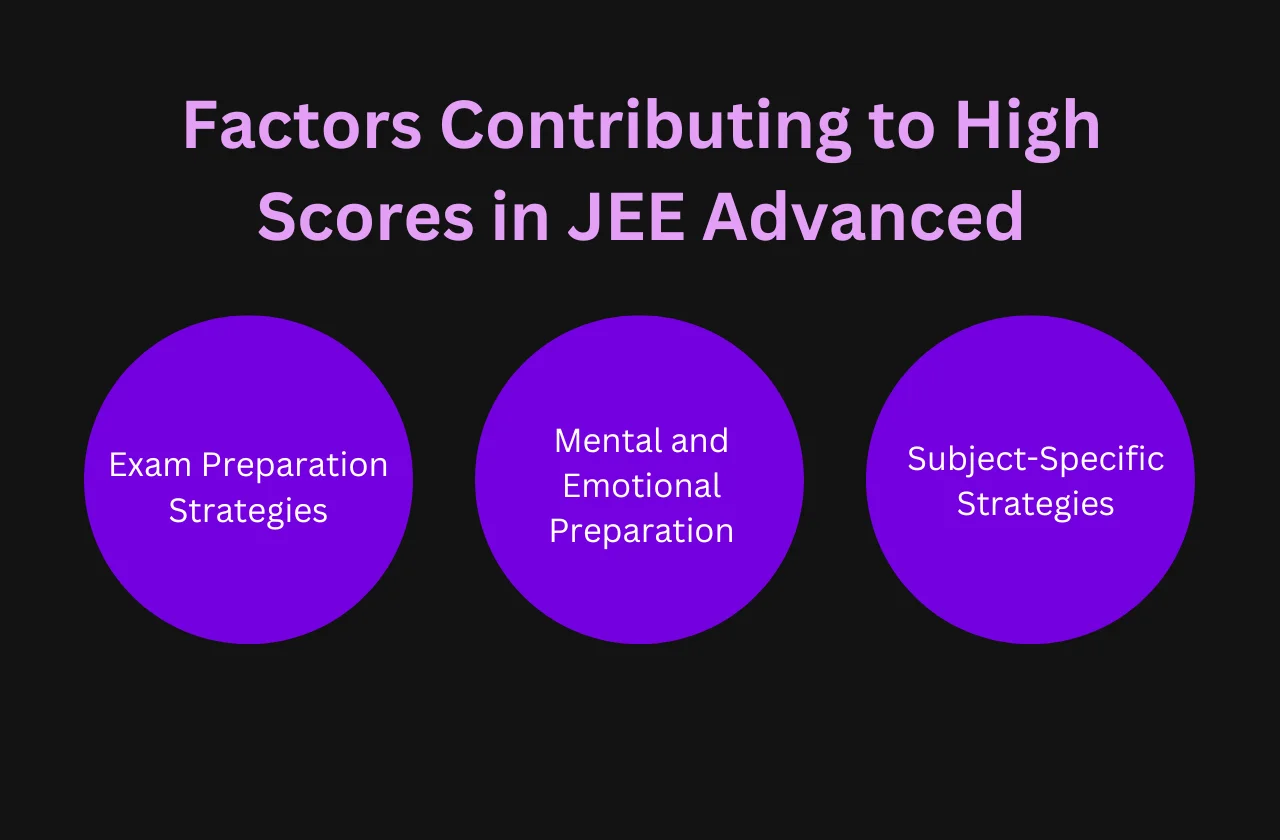 Factors Contributing to High Scores in JEE Advanced

Exam Preparation Strategies

Mental and Emotional Preparation

Subject-Specific Strategies